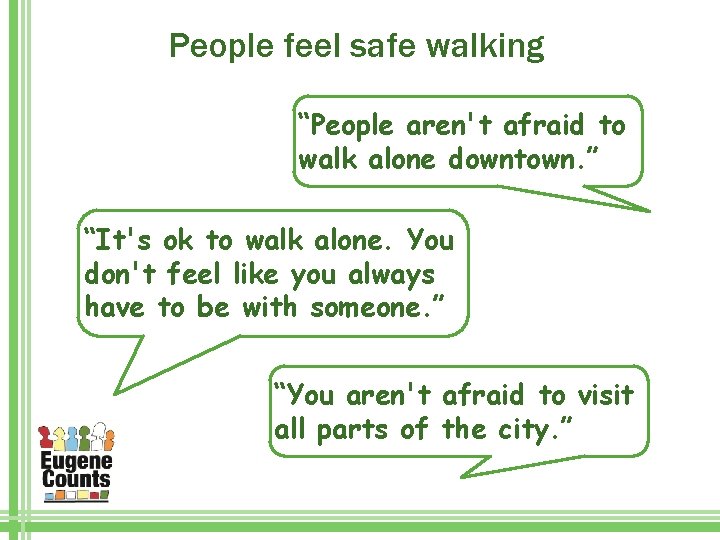 People feel safe walking

“People aren't afraid to walk alone downtown.”

“It's ok to walk alone. You don't feel like you always have to be with someone.”

“You aren't afraid to visit all parts of the city.”

Eugene Counts